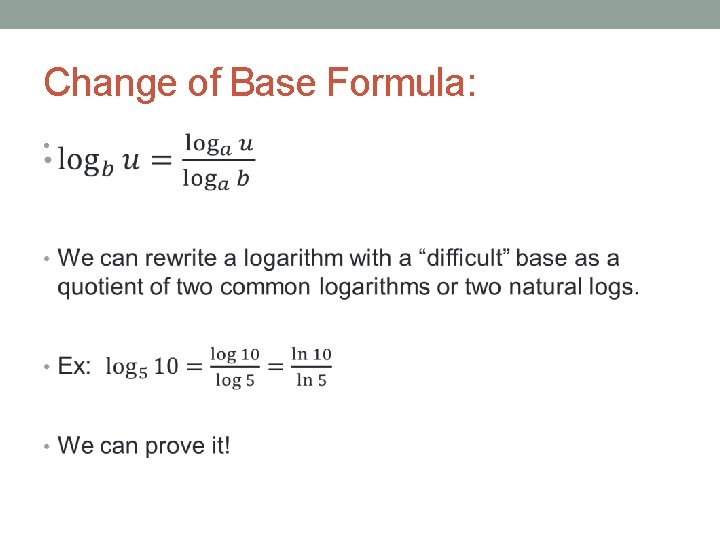 Change of Base Formula:

• $\log_b u = \frac{\log_a u}{\log_a b}$

• We can rewrite a logarithm with a “difficult” base as a quotient of two common logarithms or two natural logs.

• Ex: $\log_5 10 = \frac{\log 10}{\log 5} = \frac{\ln 10}{\ln 5}$

• We can prove it!